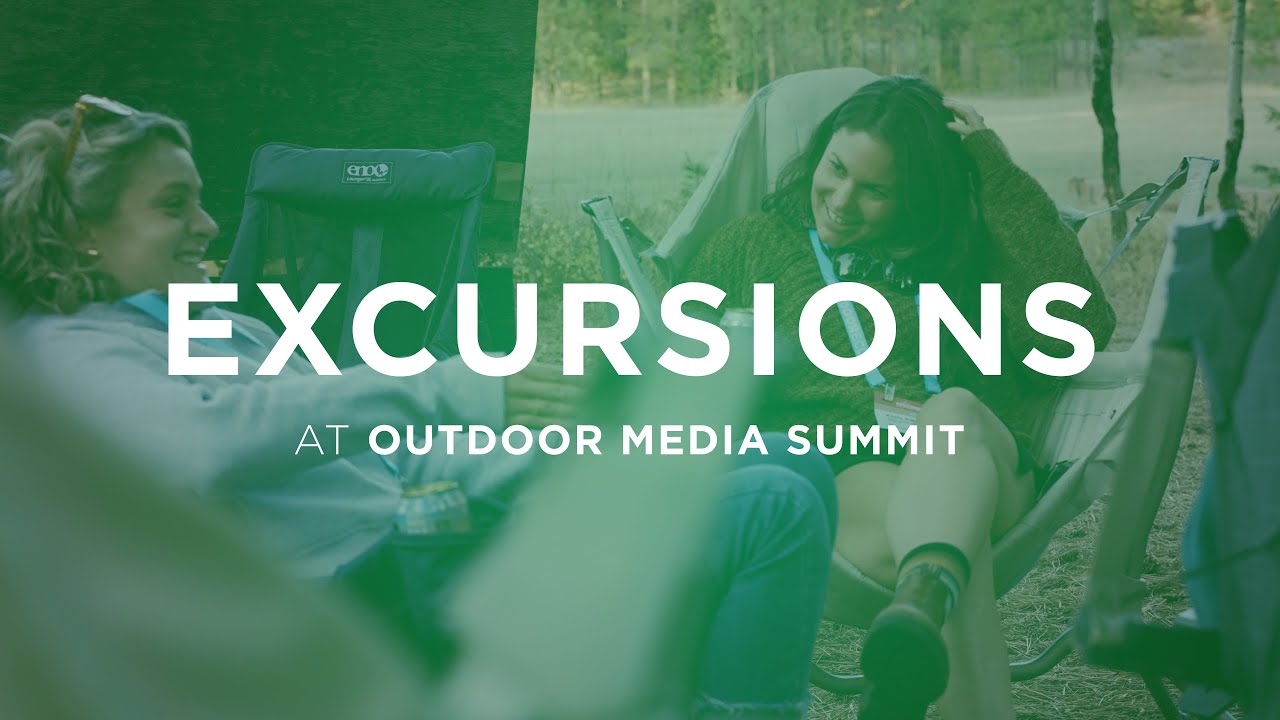 eno

EXCURSIONS

AT OUTDOOR MEDIA SUMMIT